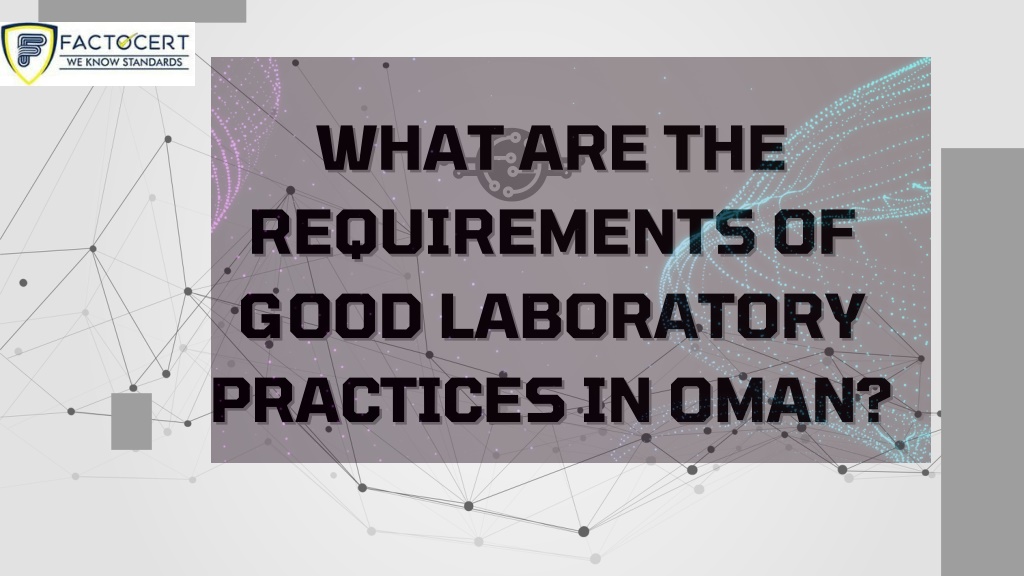 FACTOCERT
WE KNOW STANDARDS

WHAT ARE THE REQUIREMENTS OF GOOD LABORATORY PRACTICES IN OMAN?